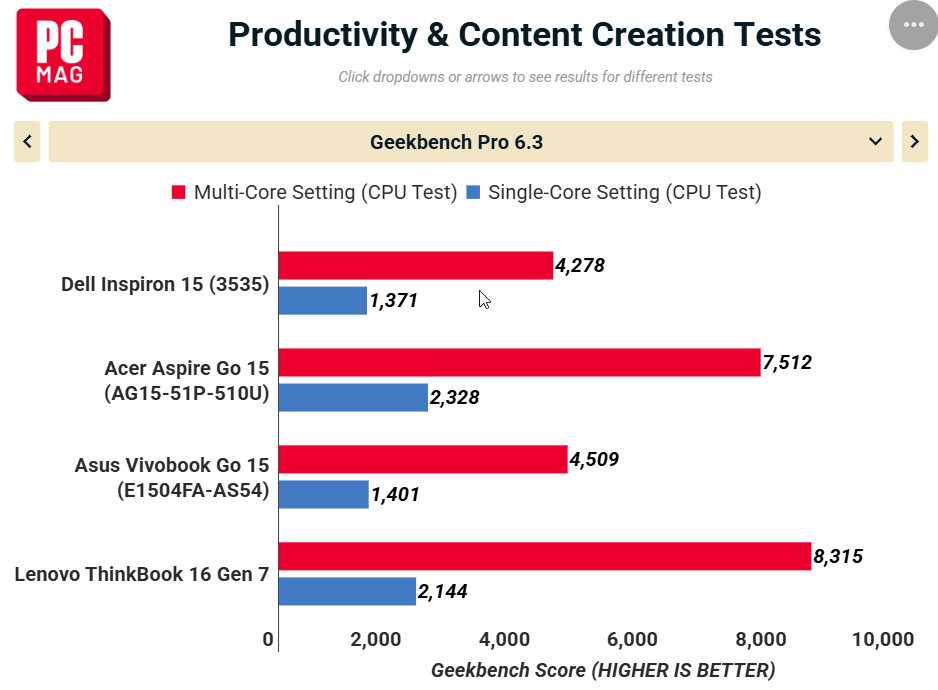 PC MAG

Productivity & Content Creation Tests

Click dropdowns or arrows to see results for different tests

Geekbench Pro 6.3

Multi-Core Setting (CPU Test) Single-Core Setting (CPU Test)

Dell Inspiron 15 (3535)
4,278
1,371

Acer Aspire Go 15 (AG15-51P-510U)
7,512
2,328

Asus Vivobook Go 15 (E1504FA-AS54)
4,509
1,401

Lenovo ThinkBook 16 Gen 7
8,315
2,144

0 2,000 4,000 6,000 8,000 10,000

Geekbench Score (HIGHER IS BETTER)